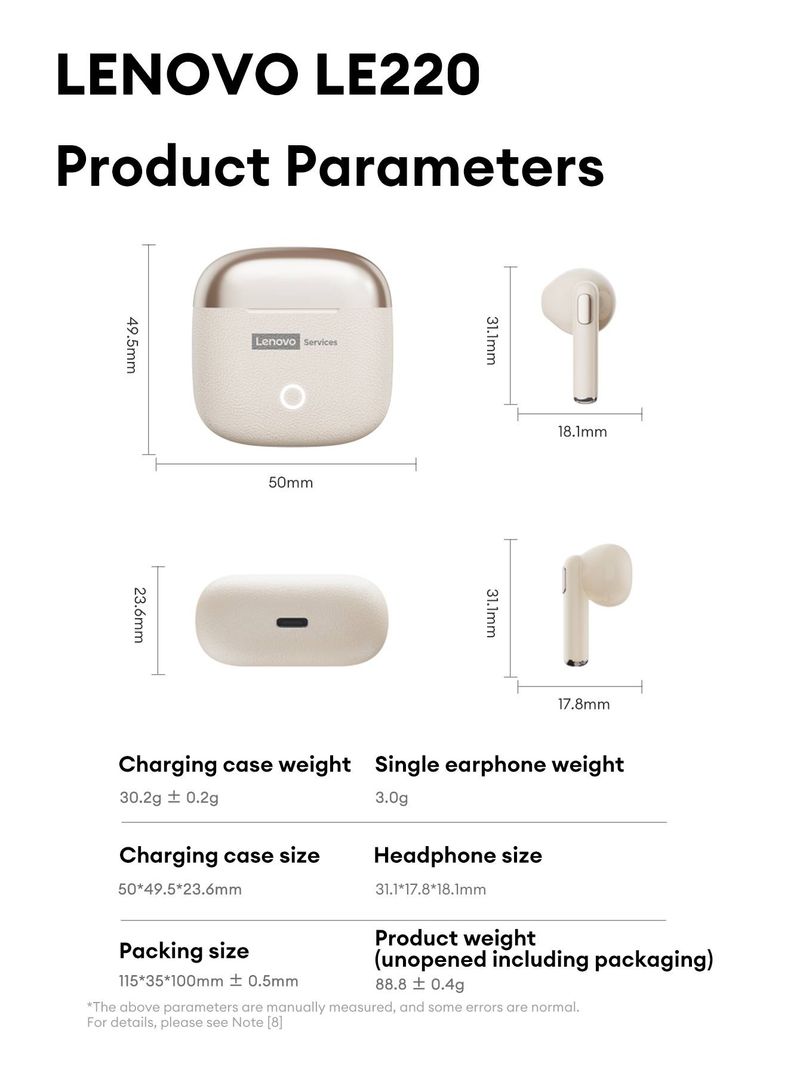 LENOVO LE220

Product Parameters

49.5mm

Lenovo Services

50mm

31.1mm

18.1mm

23.6mm

31.1mm

17.8mm

Charging case weight
30.2g ± 0.2g

Single earphone weight
3.0g

Charging case size
50*49.5*23.6mm

Headphone size
31.1*17.8*18.1mm

Packing size
115*35*100mm ± 0.5mm

Product weight (unopened including packaging)
88.8 ± 0.4g

*The above parameters are manually measured, and some errors are normal. For details, please see Note [8]